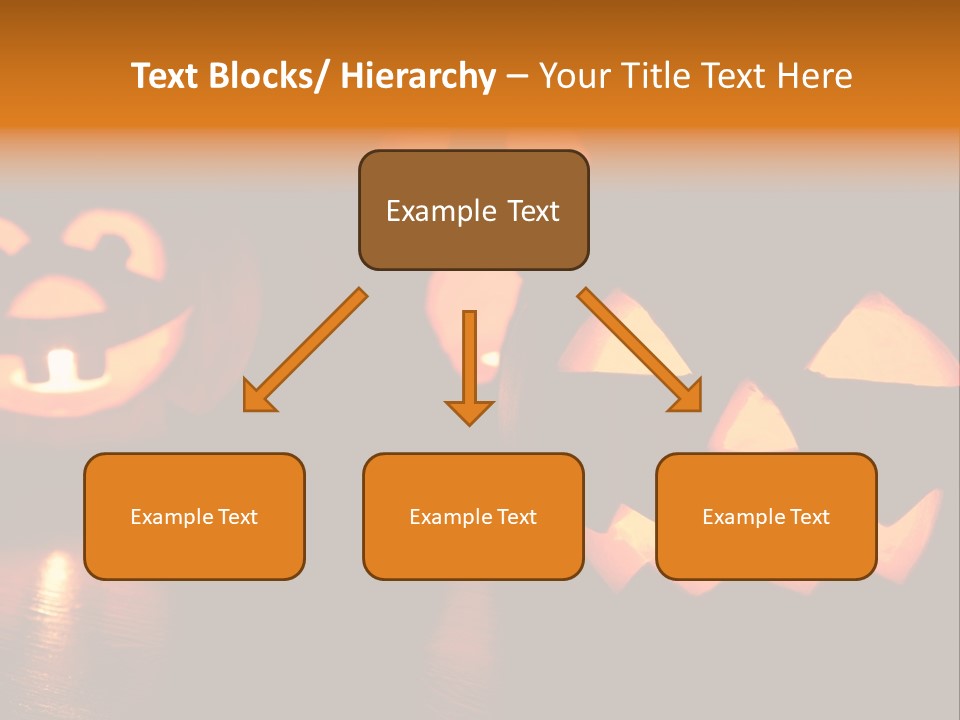 Text Blocks/ Hierarchy – Your Title Text Here

Example Text

Example Text

Example Text

Example Text